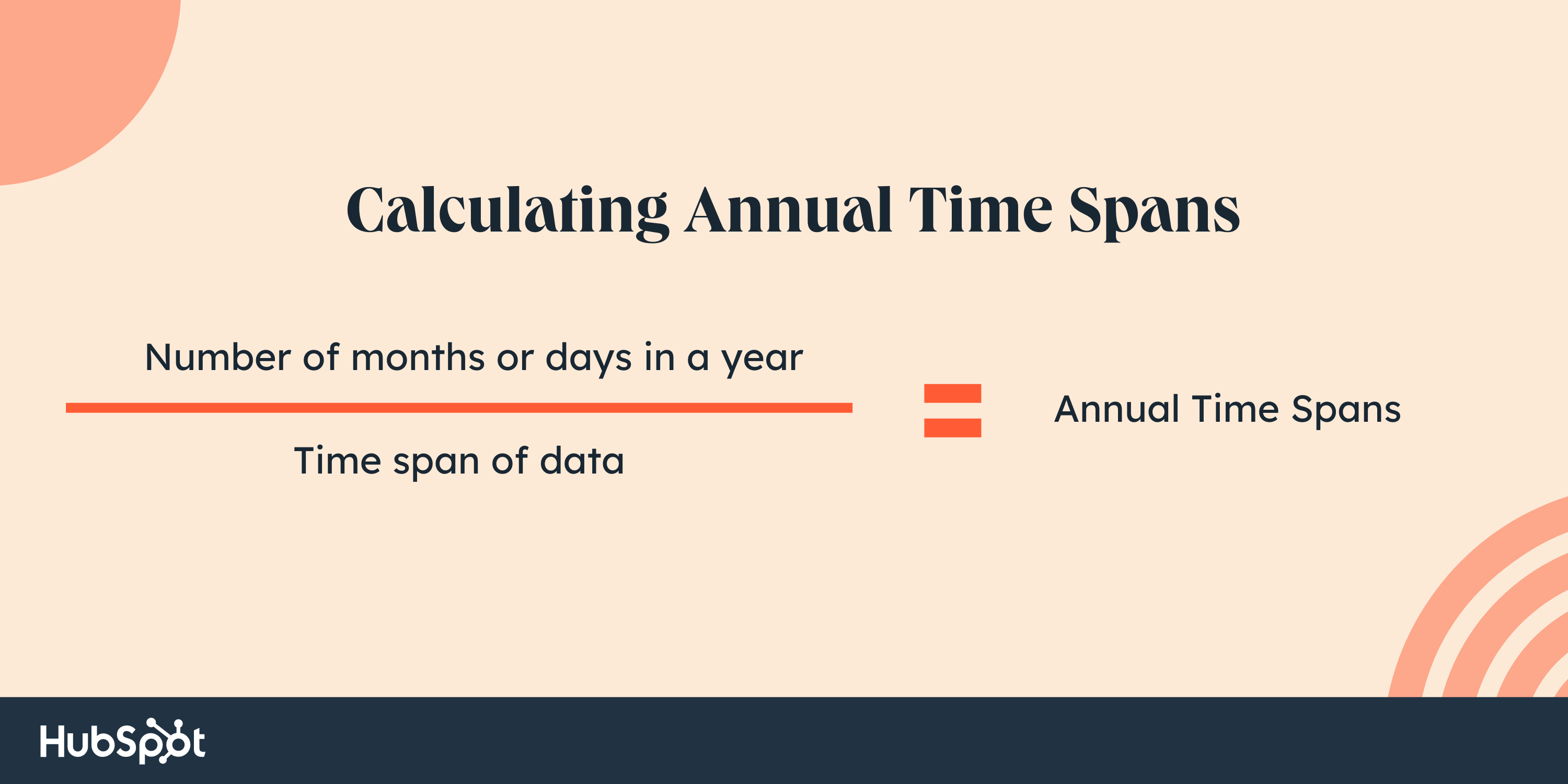 Calculating Annual Time Spans

$\frac{\text{Number of months or days in a year}}{\text{Time span of data}} = \text{Annual Time Spans}$

HubSpot